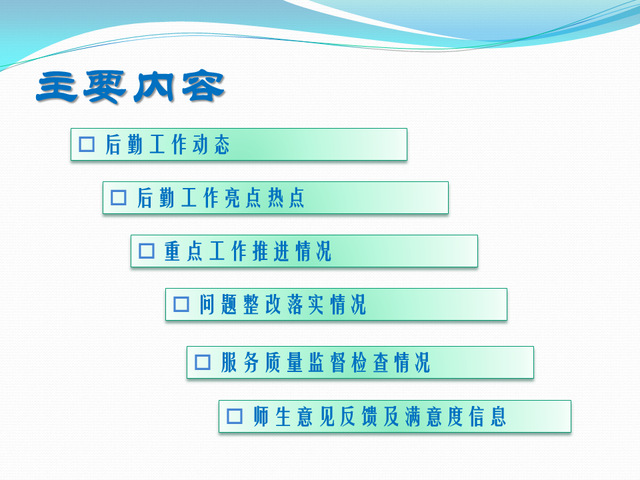 主要内容

□ 后勤工作动态

□ 后勤工作亮点热点

□ 重点工作推进情况

□ 问题整改落实情况

□ 服务质量监督检查情况

□ 师生意见反馈及满意度信息